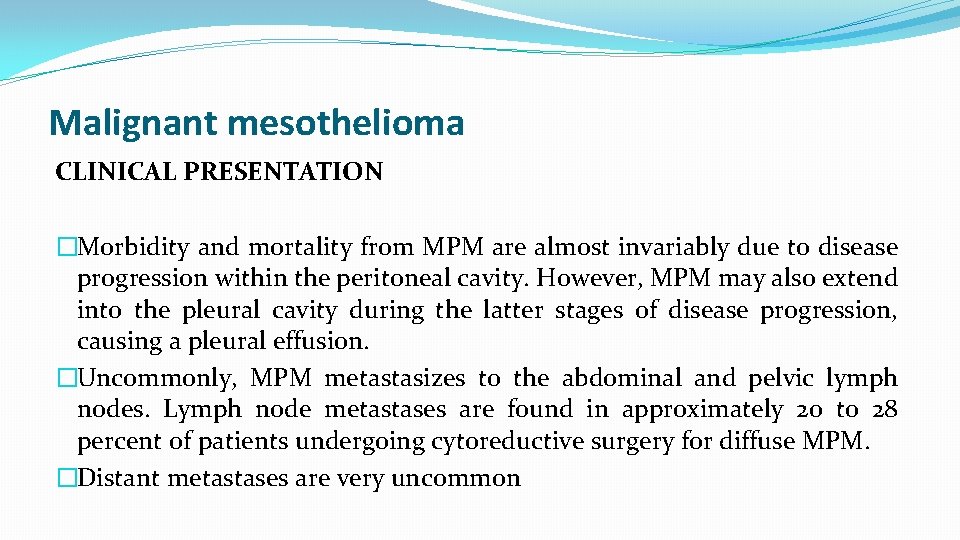 Malignant mesothelioma

CLINICAL PRESENTATION

�Morbidity and mortality from MPM are almost invariably due to disease progression within the peritoneal cavity. However, MPM may also extend into the pleural cavity during the latter stages of disease progression, causing a pleural effusion.

�Uncommonly, MPM metastasizes to the abdominal and pelvic lymph nodes. Lymph node metastases are found in approximately 20 to 28 percent of patients undergoing cytoreductive surgery for diffuse MPM.

�Distant metastases are very uncommon